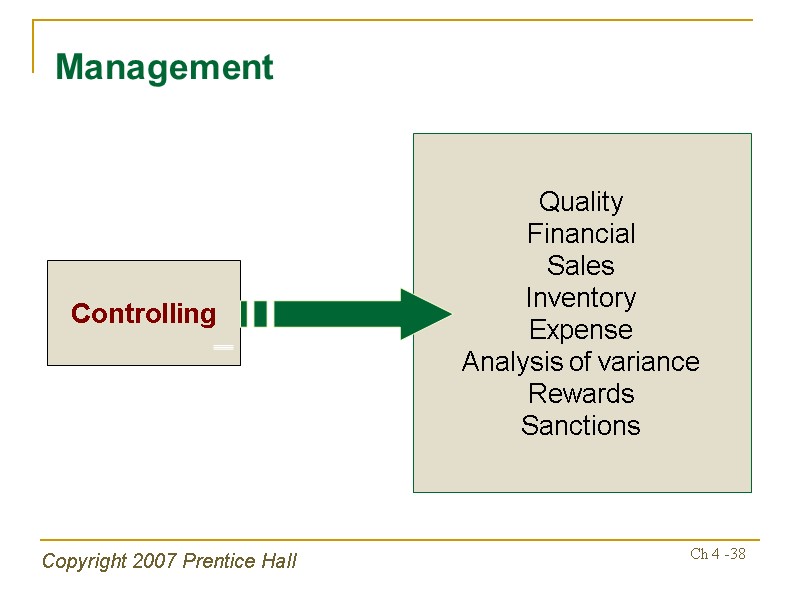 Management

Controlling

Quality
Financial
Sales
Inventory
Expense
Analysis of variance
Rewards
Sanctions

Copyright 2007 Prentice Hall

Ch 4 -38